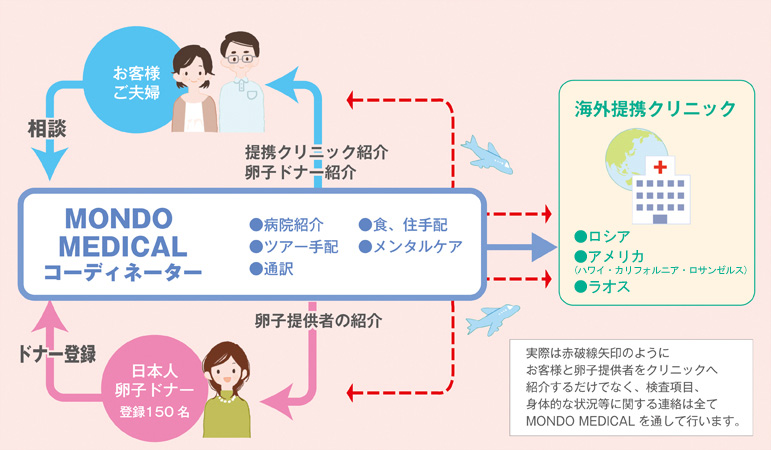 お客様
ご夫婦

相談

提携クリニック紹介
卵子ドナー紹介

MONDO
MEDICAL
コーディネーター

●病院紹介
●ツアー手配
●通訳
●食、住手配
●メンタルケア

卵子提供者の紹介

ドナー登録

日本人
卵子ドナー
登録150名

海外提携クリニック

●ロシア
●アメリカ
(ハワイ・カリフォルニア・ロサンゼルス)
●ラオス

実際は赤破線矢印のように
お客様と卵子提供者をクリニックへ
紹介するだけでなく、検査項目、
身体的な状況等に関する連絡は全て
MONDO MEDICAL を通して行います。